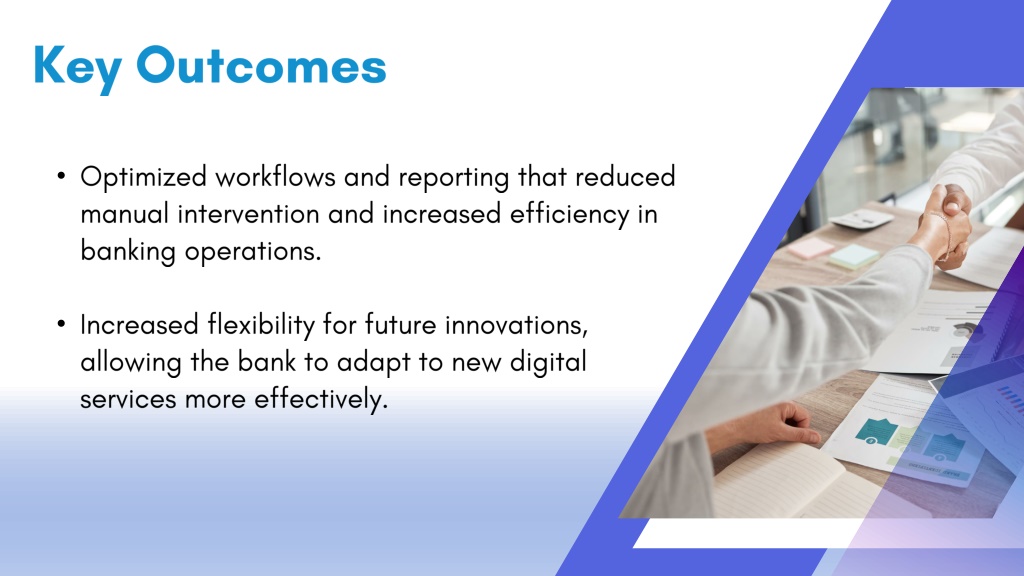 Key Outcomes

• Optimized workflows and reporting that reduced manual intervention and increased efficiency in banking operations.

• Increased flexibility for future innovations, allowing the bank to adapt to new digital services more effectively.